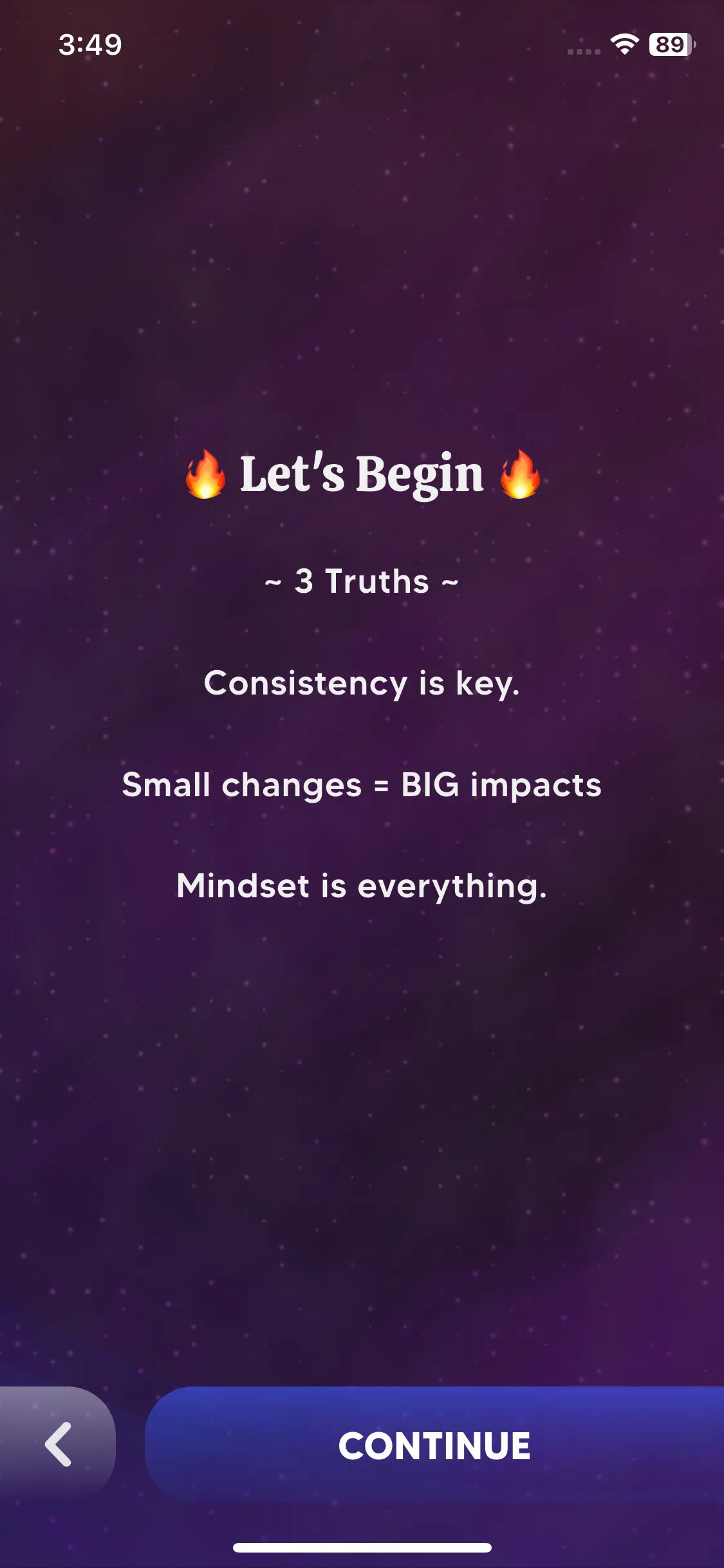 3:49

89

🔥 Let's Begin 🔥

~ 3 Truths ~

Consistency is key.

Small changes = BIG impacts

Mindset is everything.

CONTINUE